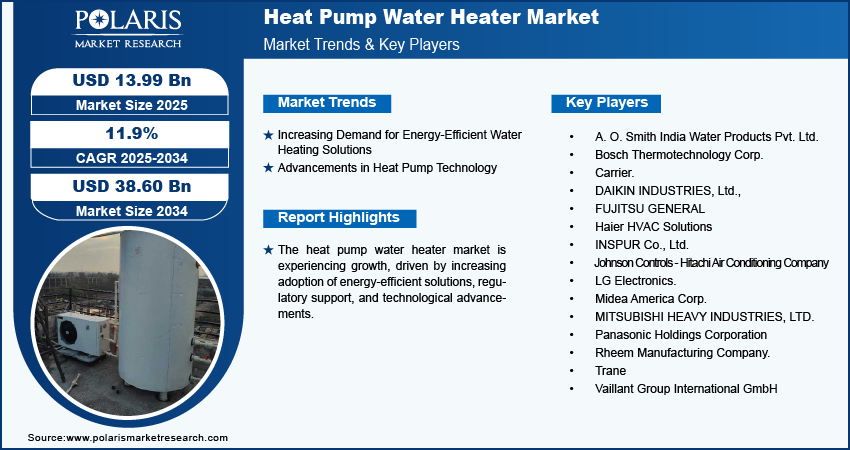 POLARIS
MARKET RESEARCH

Heat Pump Water Heater Market
Market Trends & Key Players

USD 13.99 Bn
Market Size 2025

11.9%
CAGR 2025-2034

USD 38.60 Bn
Market Size 2034

Market Trends

★ Increasing Demand for Energy-Efficient Water Heating Solutions
★ Advancements in Heat Pump Technology

Report Highlights

★ The heat pump water heater market is experiencing growth, driven by increasing adoption of energy-efficient solutions, regulatory support, and technological advancements.

Key Players

• A. O. Smith India Water Products Pvt. Ltd.
• Bosch Thermotechnology Corp.
• Carrier.
• DAIKIN INDUSTRIES, Ltd.,
• FUJITSU GENERAL
• Haier HVAC Solutions
• INSPUR Co., Ltd.
• Johnson Controls - Hitachi Air Conditioning Company
• LG Electronics.
• Midea America Corp.
• MITSUBISHI HEAVY INDUSTRIES, LTD.
• Panasonic Holdings Corporation
• Rheem Manufacturing Company.
• Trane
• Vaillant Group International GmbH

Source:www.polarismarketresearch.com